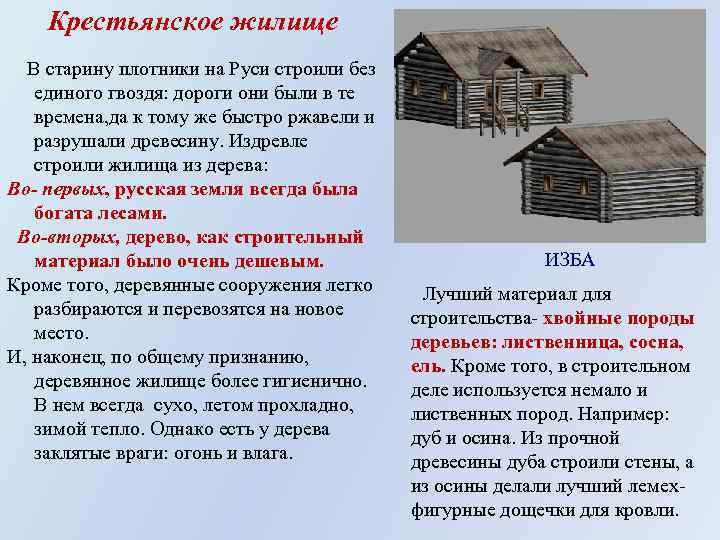 Крестьянское жилище

В старину плотники на Руси строили без единого гвоздя: дороги они были в те времена,да к тому же быстро ржавели и разрушали древесину. Издревле строили жилища из дерева:

Во- первых, русская земля всегда была богата лесами.

Во-вторых, дерево, как строительный материал было очень дешевым.

Кроме того, деревянные сооружения легко разбираются и перевозятся на новое место.

И, наконец, по общему признанию, деревянное жилище более гигиенично. В нем всегда сухо, летом прохладно, зимой тепло. Однако есть у дерева заклятые враги: огонь и влага.

ИЗБА

Лучший материал для строительства- хвойные породы деревьев: лиственница, сосна, ель. Кроме того, в строительном деле используется немало и лиственных пород. Например: дуб и осина. Из прочной древесины дуба строили стены, а из осины делали лучший лемех- фигурные дощечки для кровли.